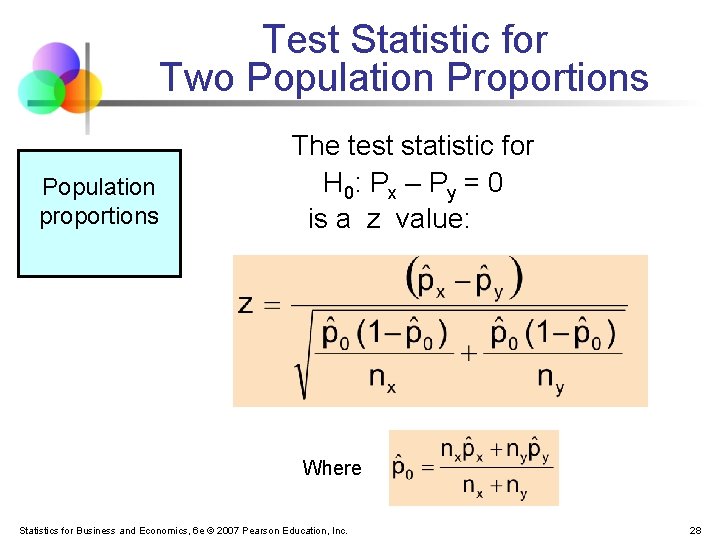 Test Statistic for Two Population Proportions

Population proportions

The test statistic for $H_0$: $P_x - P_y = 0$ is a z value:

$z = \frac{(\hat{p}_x - \hat{p}_y)}{\sqrt{\frac{\hat{p}_0(1-\hat{p}_0)}{n_x} + \frac{\hat{p}_0(1-\hat{p}_0)}{n_y}}}$

Where $\hat{p}_0 = \frac{n_x\hat{p}_x + n_y\hat{p}_y}{n_x + n_y}$

Statistics for Business and Economics, 6e © 2007 Pearson Education, Inc.

28